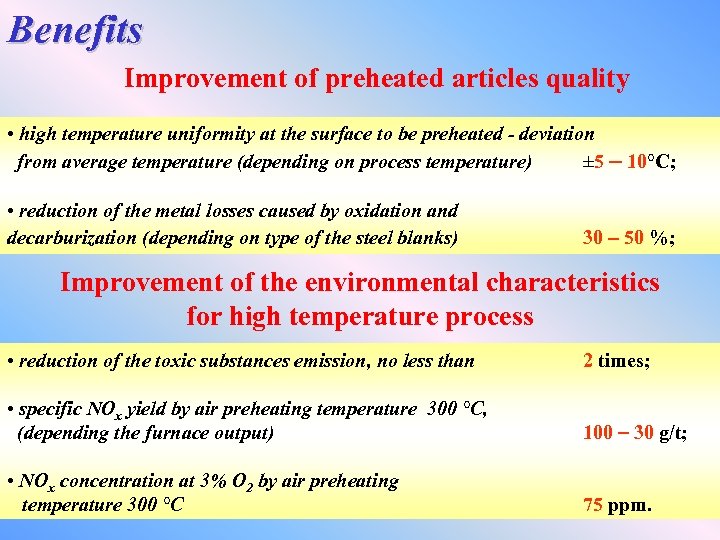 Benefits

Improvement of preheated articles quality

• high temperature uniformity at the surface to be preheated - deviation from average temperature (depending on process temperature) ±5 – 10°C;

• reduction of the metal losses caused by oxidation and decarburization (depending on type of the steel blanks) 30 – 50 %;

Improvement of the environmental characteristics for high temperature process

• reduction of the toxic substances emission, no less than 2 times;

• specific $NO_x$ yield by air preheating temperature 300 °C, (depending the furnace output) 100 – 30 g/t;

• $NO_x$ concentration at 3% $O_2$ by air preheating temperature 300 °C 75 ppm.